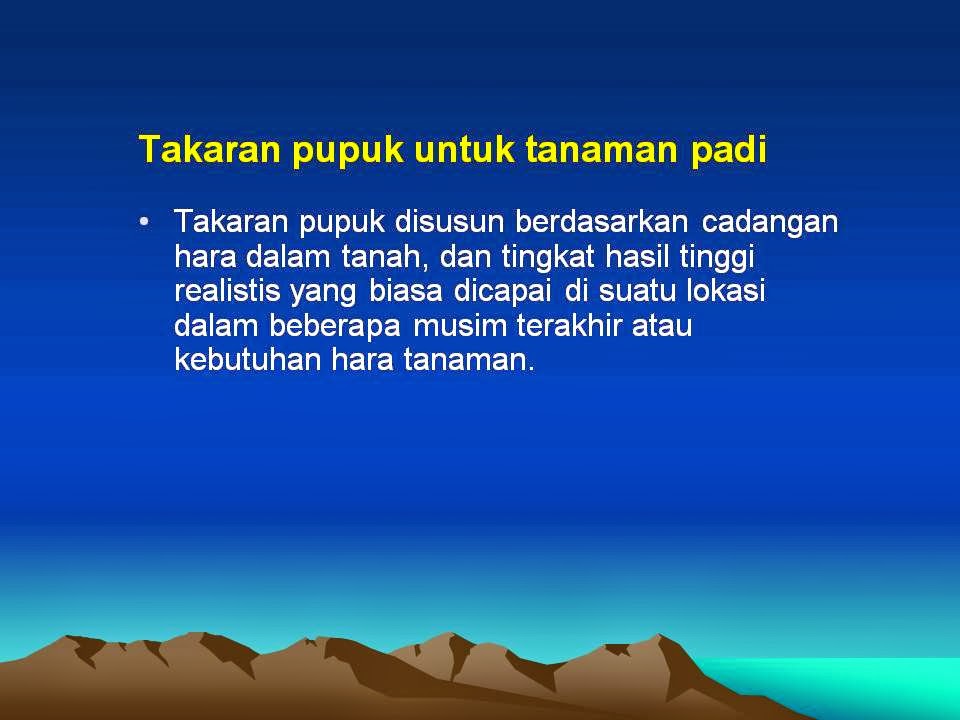 Takaran pupuk untuk tanaman padi

• Takaran pupuk disusun berdasarkan cadangan hara dalam tanah, dan tingkat hasil tinggi realistis yang biasa dicapai di suatu lokasi dalam beberapa musim terakhir atau kebutuhan hara tanaman.